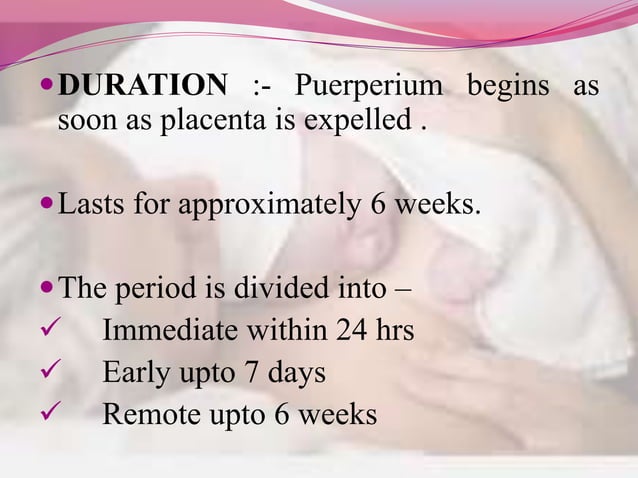 • DURATION :- Puerperium begins as soon as placenta is expelled .

• Lasts for approximately 6 weeks.

• The period is divided into –
✓ Immediate within 24 hrs
✓ Early upto 7 days
✓ Remote upto 6 weeks